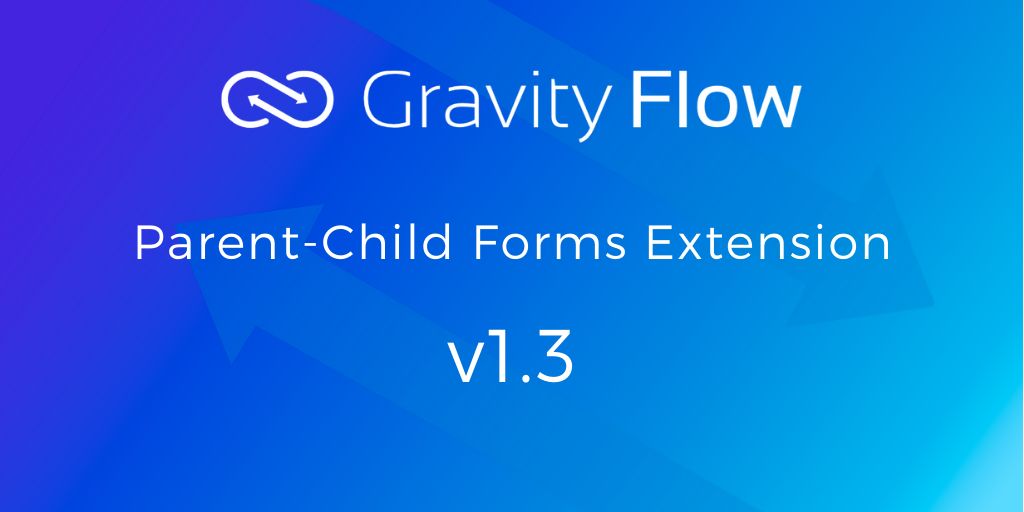 Gravity Flow

Parent-Child Forms Extension

v1.3